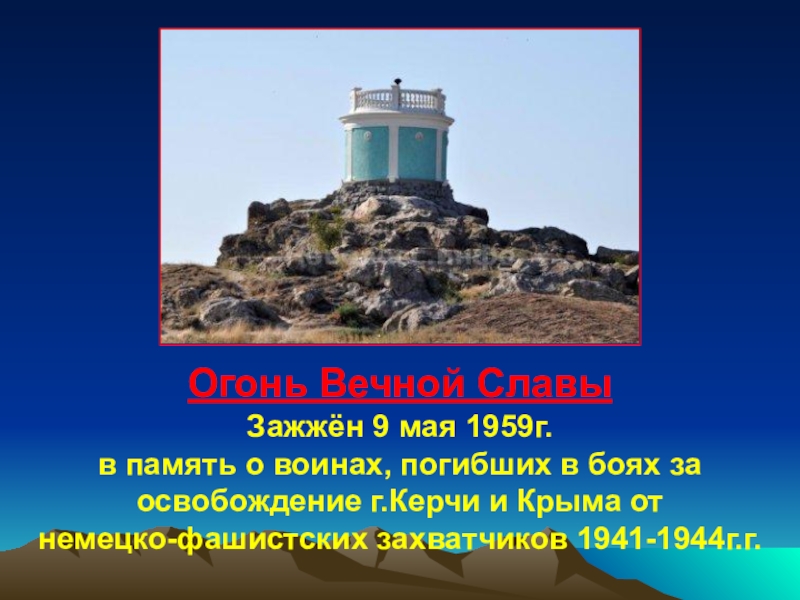 Огонь Вечной Славы

Зажжён 9 мая 1959г.
в память о воинах, погибших в боях за освобождение г.Керчи и Крыма от немецко-фашистских захватчиков 1941-1944г.г.